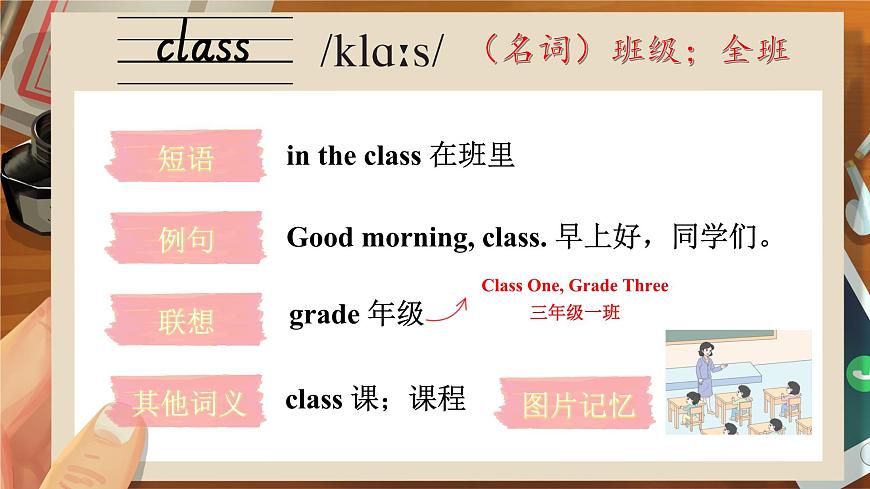 class /klɑːs/ （名词）班级；全班

短语 in the class 在班里

例句 Good morning, class. 早上好，同学们。

联想 grade 年级

Class One, Grade Three
三年级一班

其他词义 class 课；课程

图片记忆